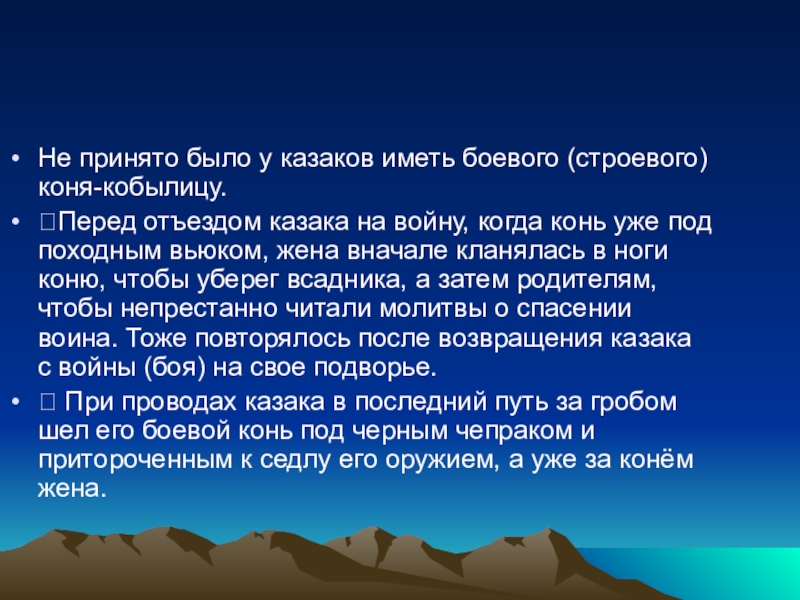 • Не принято было у казаков иметь боевого (строевого) коня-кобылицу.

• Перед отъездом казака на войну, когда конь уже под походным вьюком, жена вначале кланялась в ноги коню, чтобы уберег всадника, а затем родителям, чтобы непрестанно читали молитвы о спасении воина. Тоже повторялось после возвращения казака с войны (боя) на свое подворье.

• При проводах казака в последний путь за гробом шел его боевой конь под черным чепраком и притороченным к седлу его оружием, а уже за конём жена.